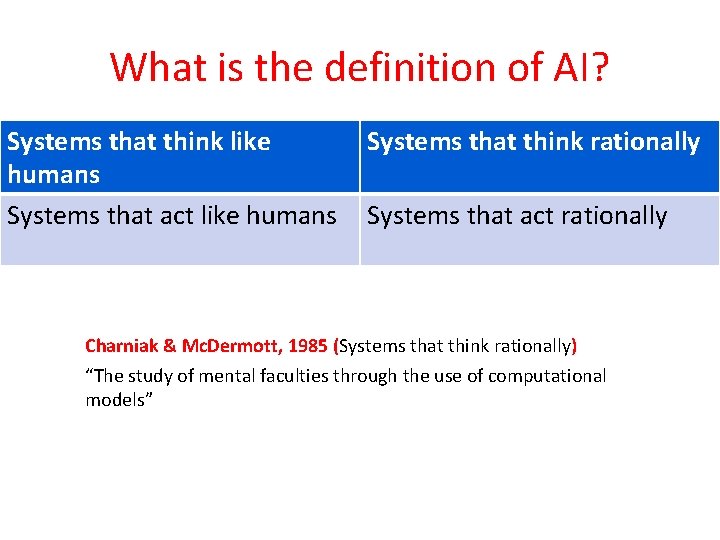 What is the definition of AI?

| Systems that think like humans | Systems that think rationally |
|---|---|
| Systems that act like humans | Systems that act rationally |

Charniak & McDermott, 1985 (Systems that think rationally)
“The study of mental faculties through the use of computational models”